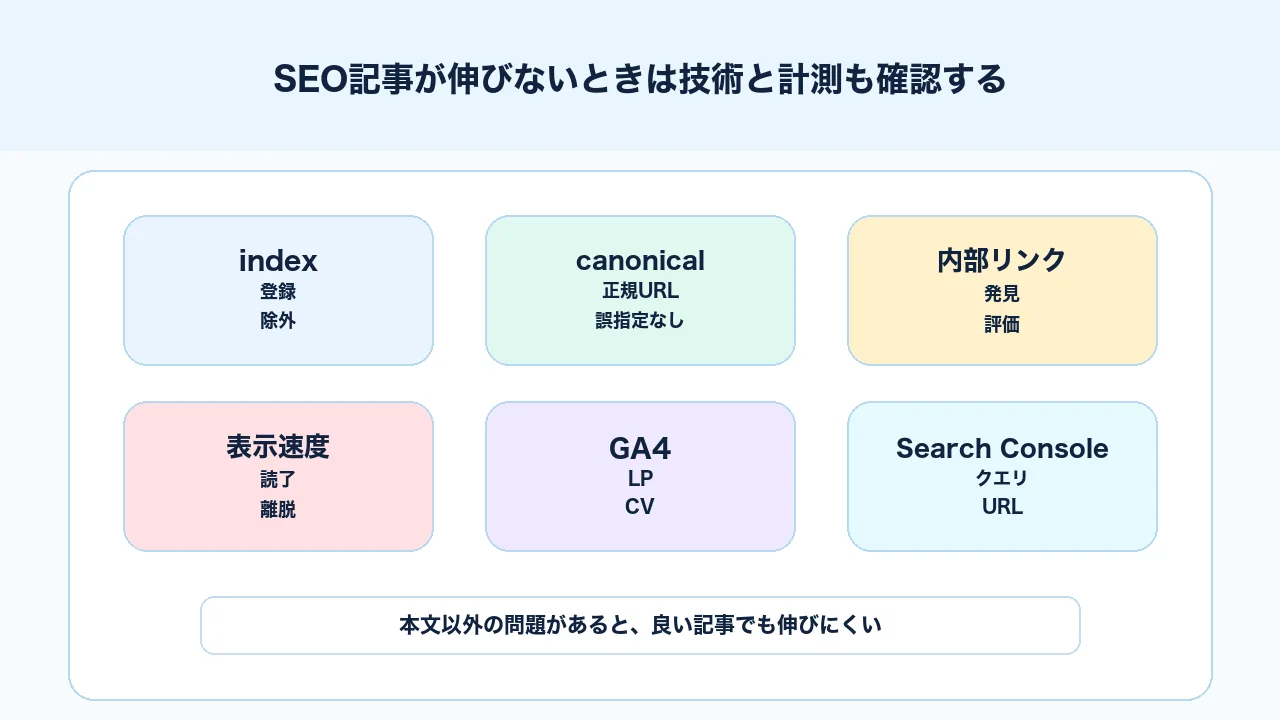 SEO記事が伸びないときは技術と計測も確認する

index
登録
除外

canonical
正規URL
誤指定なし

内部リンク
発見
評価

表示速度
読了
離脱

GA4
LP
CV

Search Console
クエリ
URL

本文以外の問題があると、良い記事でも伸びにくい